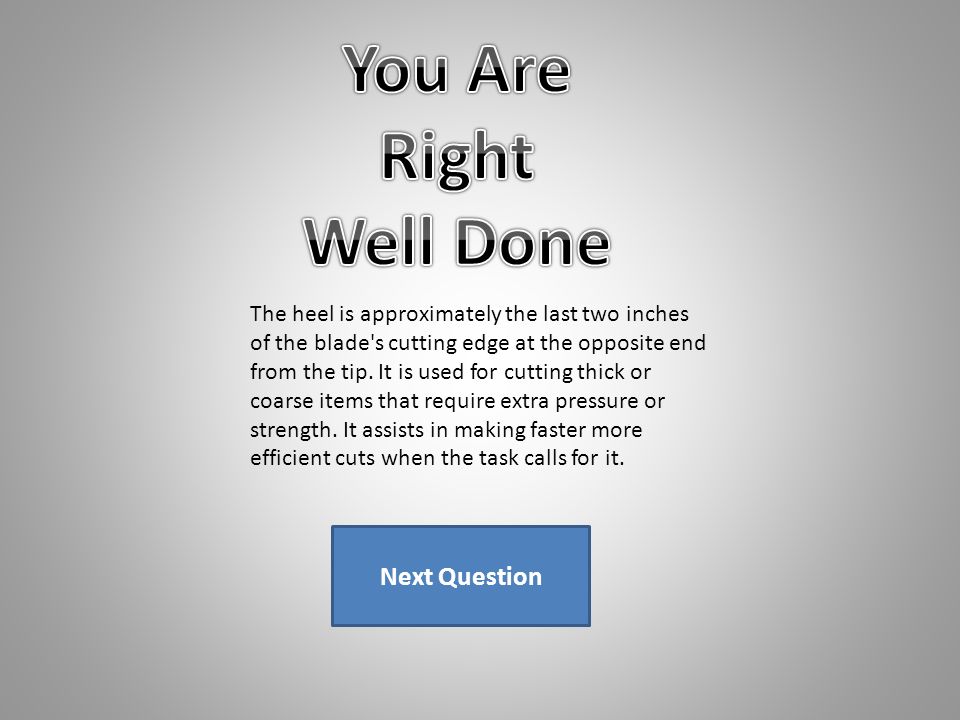 You Are Right Well Done

The heel is approximately the last two inches of the blade's cutting edge at the opposite end from the tip. It is used for cutting thick or coarse items that require extra pressure or strength. It assists in making faster more efficient cuts when the task calls for it.

Next Question